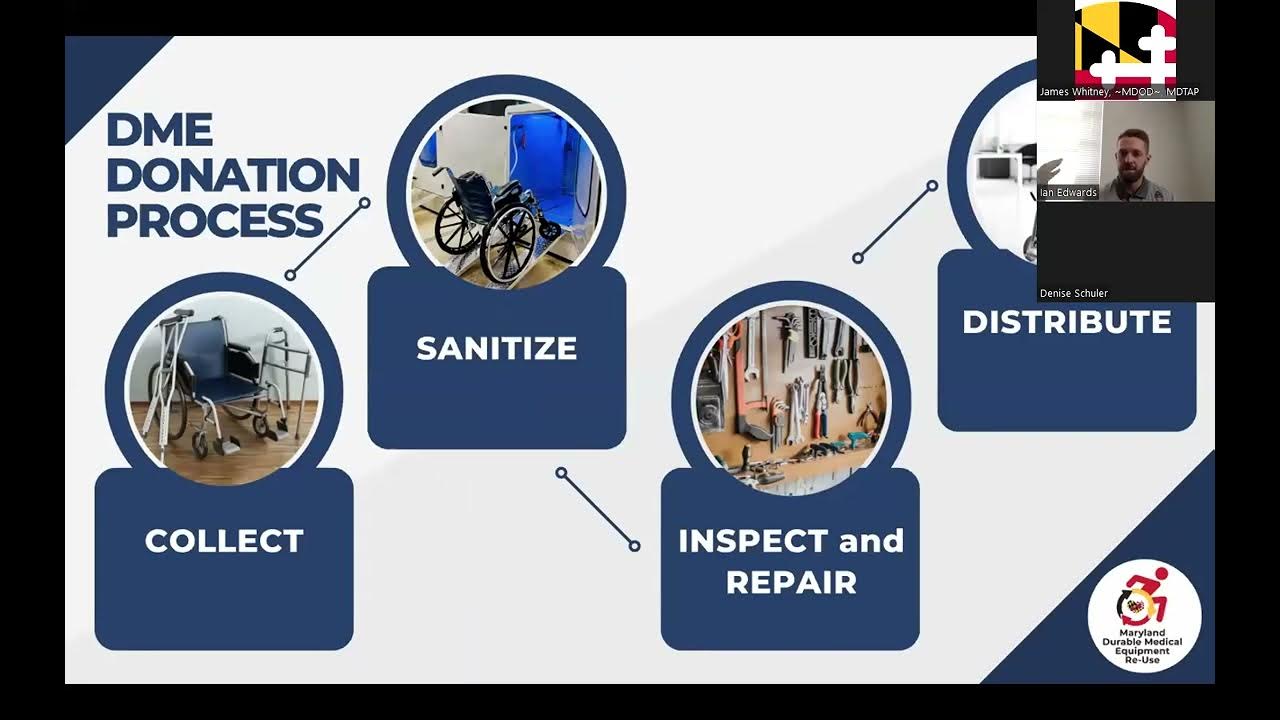 DME DONATION PROCESS

COLLECT

SANITIZE

INSPECT and REPAIR

DISTRIBUTE

Maryland Durable Medical Equipment Re-Use

James Whitney, ~MDOD~ MDTAP

Ian Edwards

Denise Schuler